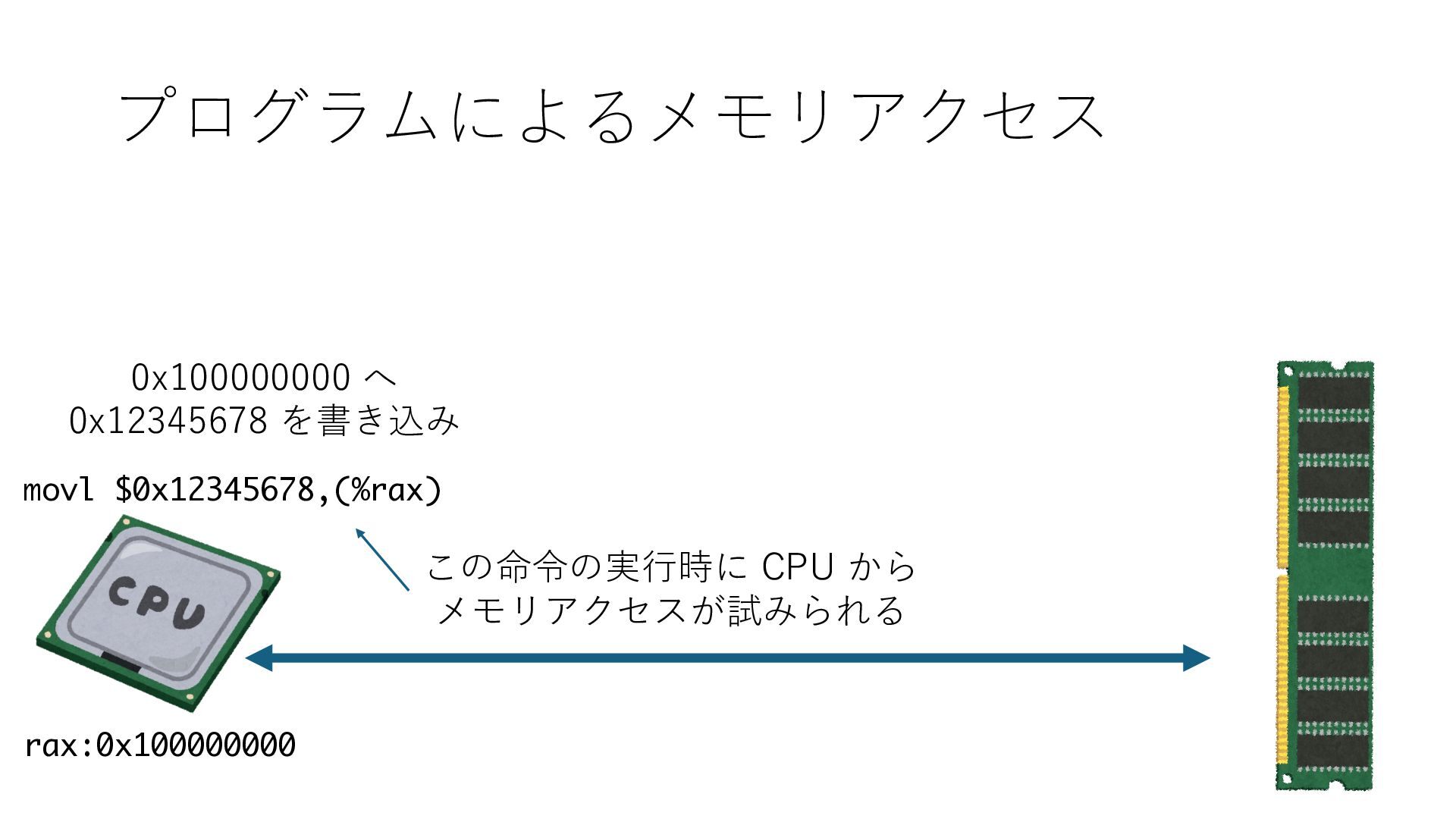 プログラムによるメモリアクセス

0x100000000 へ
0x12345678 を書き込み

movl $0x12345678,(%rax)

この命令の実行時に CPU から
メモリアクセスが試みられる

CPU

rax:0x100000000